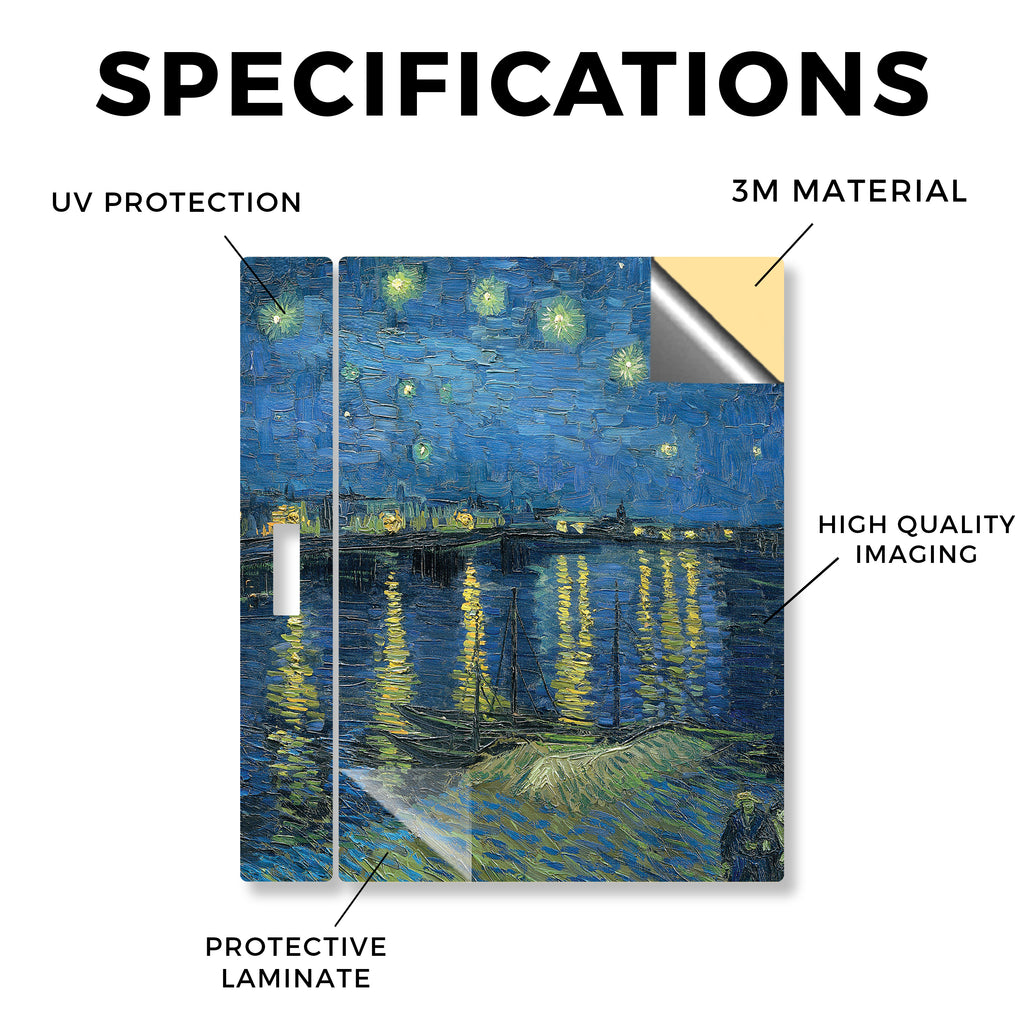 SPECIFICATIONS

UV PROTECTION

3M MATERIAL

HIGH QUALITY IMAGING

PROTECTIVE LAMINATE